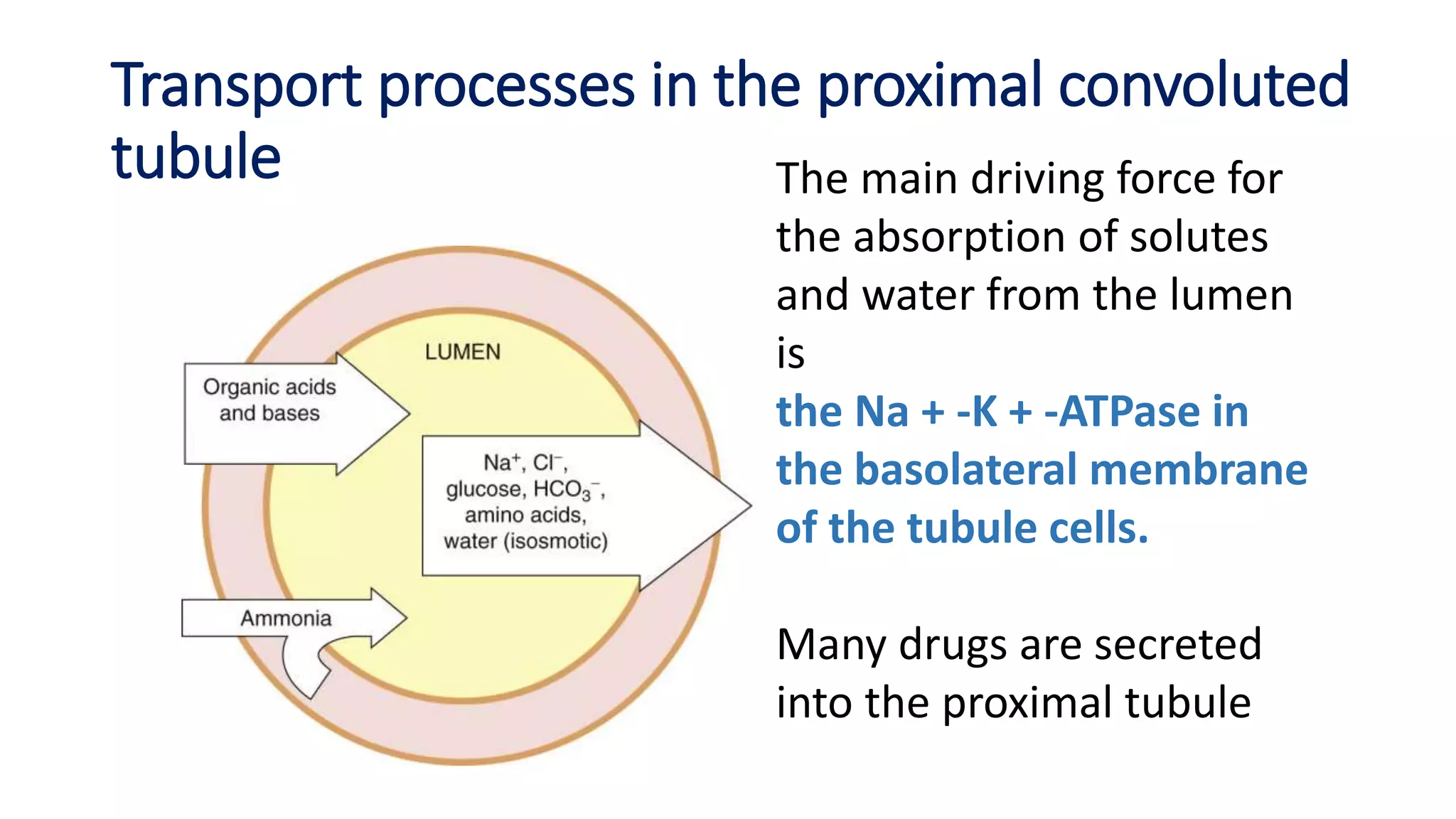 Transport processes in the proximal convoluted tubule

LUMEN

Organic acids and bases

$Na^+$, $Cl^-$, glucose, $HCO_3^-$, amino acids, water (isosmotic)

Ammonia

The main driving force for the absorption of solutes and water from the lumen is

the Na + -K + -ATPase in the basolateral membrane of the tubule cells.

Many drugs are secreted into the proximal tubule